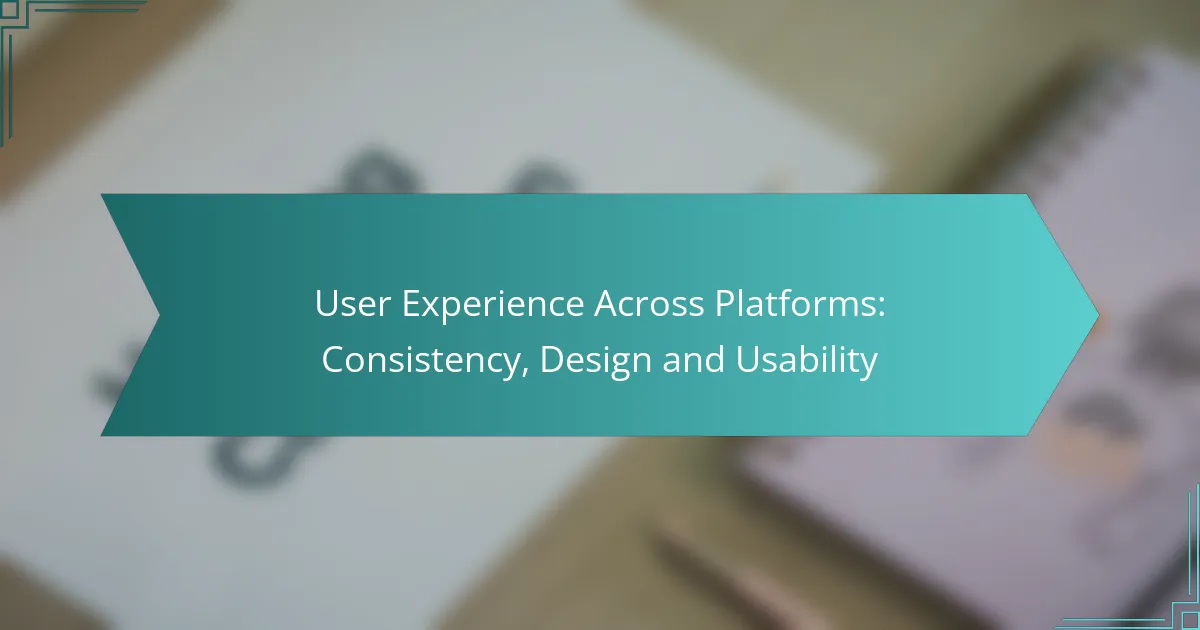 User Experience Across Platforms: Consistency, Design and Usability